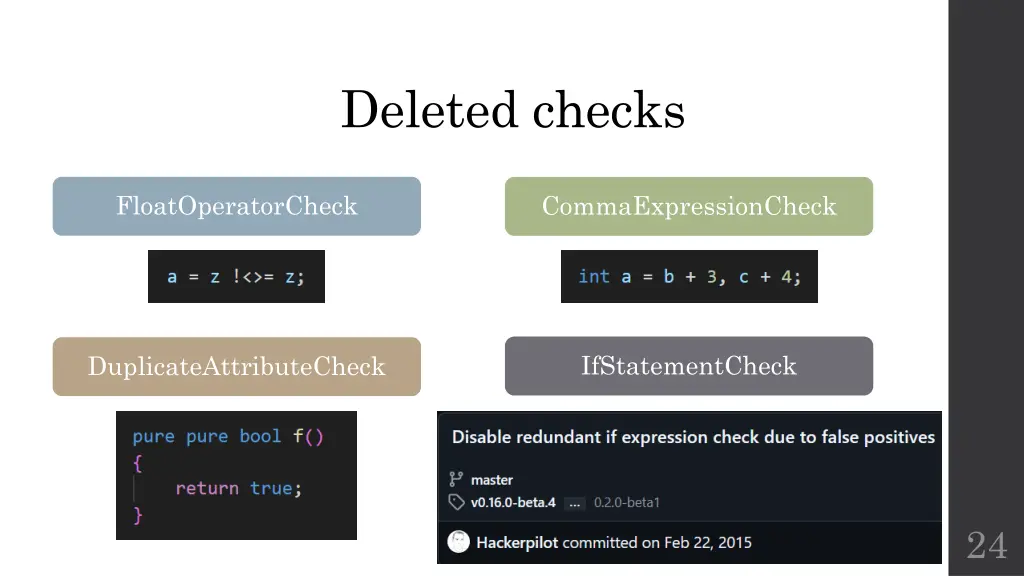 Deleted checks

FloatOperatorCheck

a = z !<>= z;

CommaExpressionCheck

int a = b + 3, c + 4;

DuplicateAttributeCheck

pure pure bool f()
{
    return true;
}

IfStatementCheck

Disable redundant if expression check due to false positives

master

v0.16.0-beta.4 ... 0.2.0-beta1

Hackerpilot committed on Feb 22, 2015

24